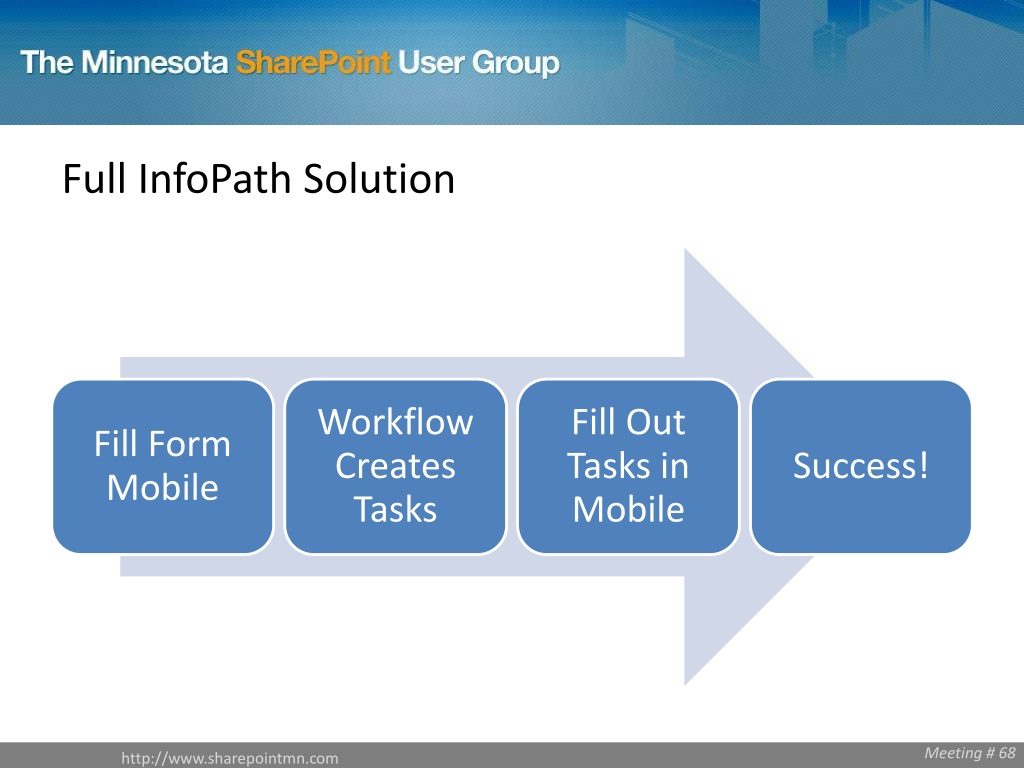 The Minnesota SharePoint User Group

Full InfoPath Solution

Fill Form Mobile

Workflow Creates Tasks

Fill Out Tasks in Mobile

Success!

http://www.sharepointmn.com

Meeting # 68